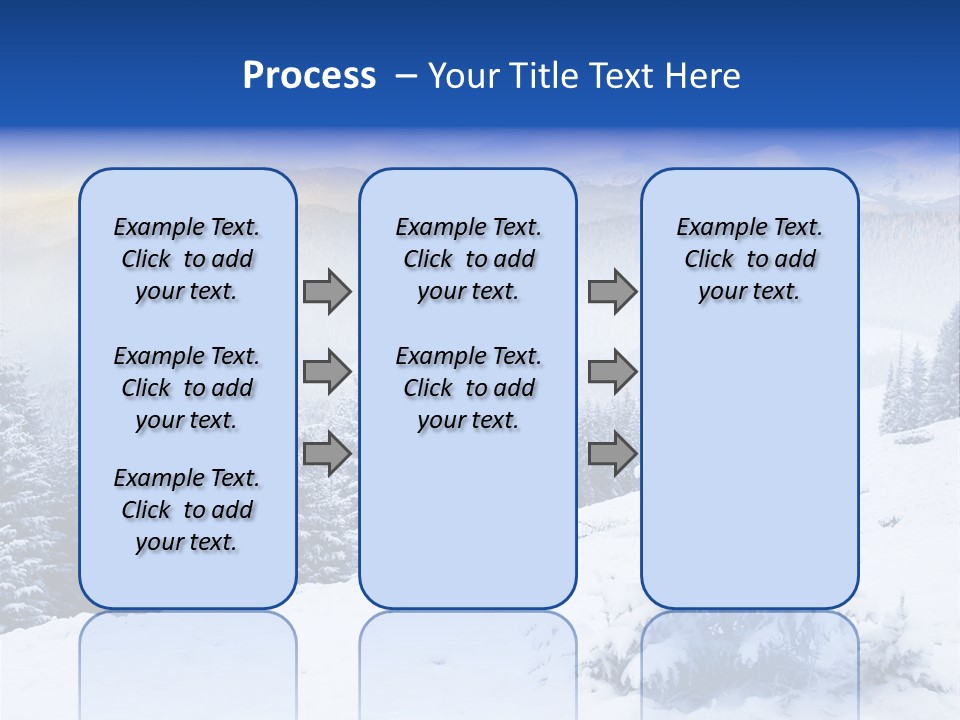 Process – Your Title Text Here

Example Text. Click to add your text.

Example Text. Click to add your text.

Example Text. Click to add your text.

Example Text. Click to add your text.

Example Text. Click to add your text.

Example Text. Click to add your text.